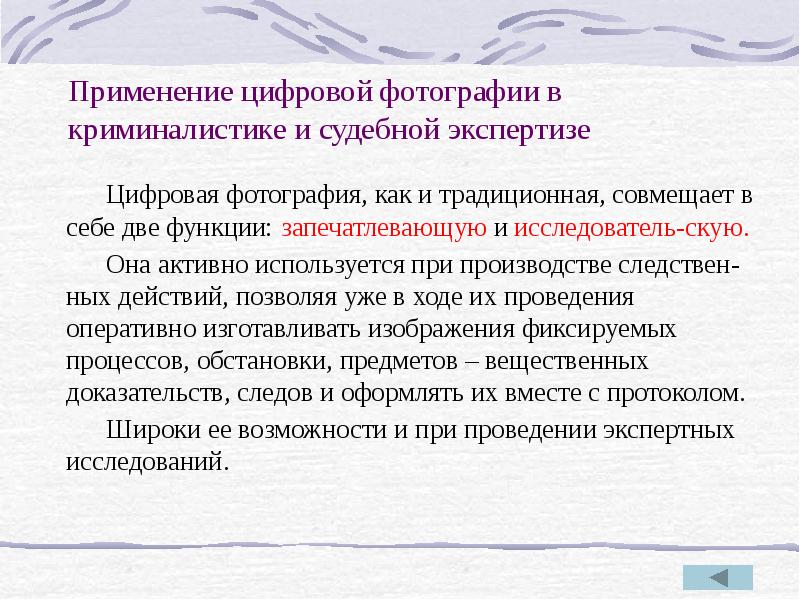 Применение цифровой фотографии в криминалистике и судебной экспертизе

Цифровая фотография, как и традиционная, совмещает в себе две функции: запечатлевающую и исследователь-скую.

Она активно используется при производстве следственных действий, позволяя уже в ходе их проведения оперативно изготавливать изображения фиксируемых процессов, обстановки, предметов – вещественных доказательств, следов и оформлять их вместе с протоколом.

Широки ее возможности и при проведении экспертных исследований.